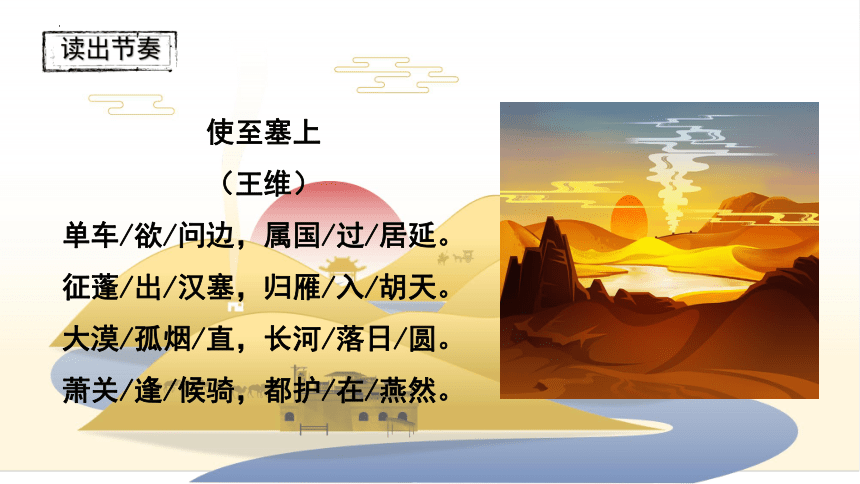 读出节奏

使至塞上

（王维）

单车/欲/问边，属国/过/居延。

征蓬/出/汉塞，归雁/入/胡天。

大漠/孤烟/直，长河/落日/圆。

萧关/逢/候骑，都护/在/燕然。